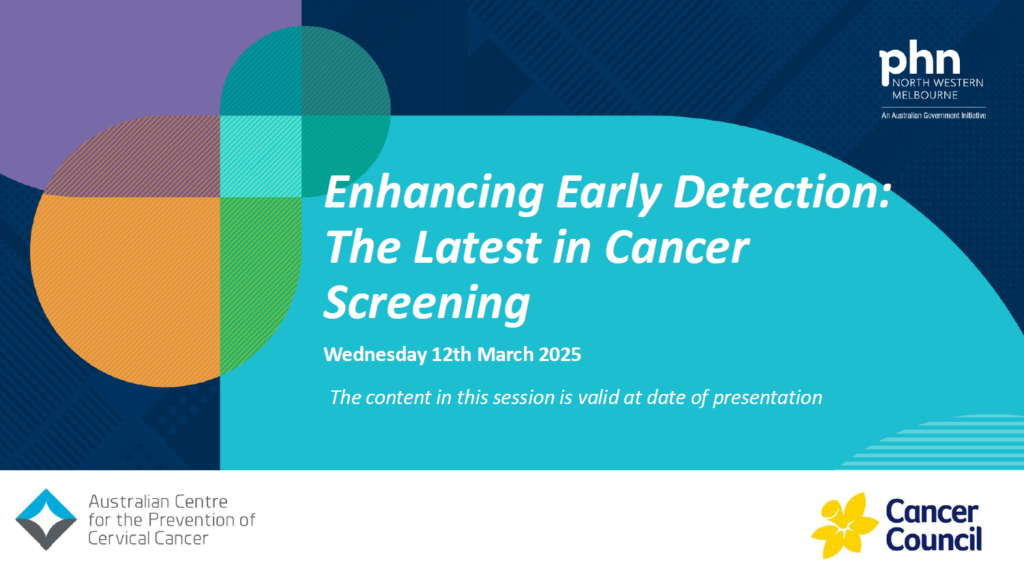 phn
NORTH WESTERN
MELBOURNE
An Australian Government Initiative

Enhancing Early Detection: The Latest in Cancer Screening

Wednesday 12th March 2025

The content in this session is valid at date of presentation

Australian Centre for the Prevention of Cervical Cancer

Cancer Council